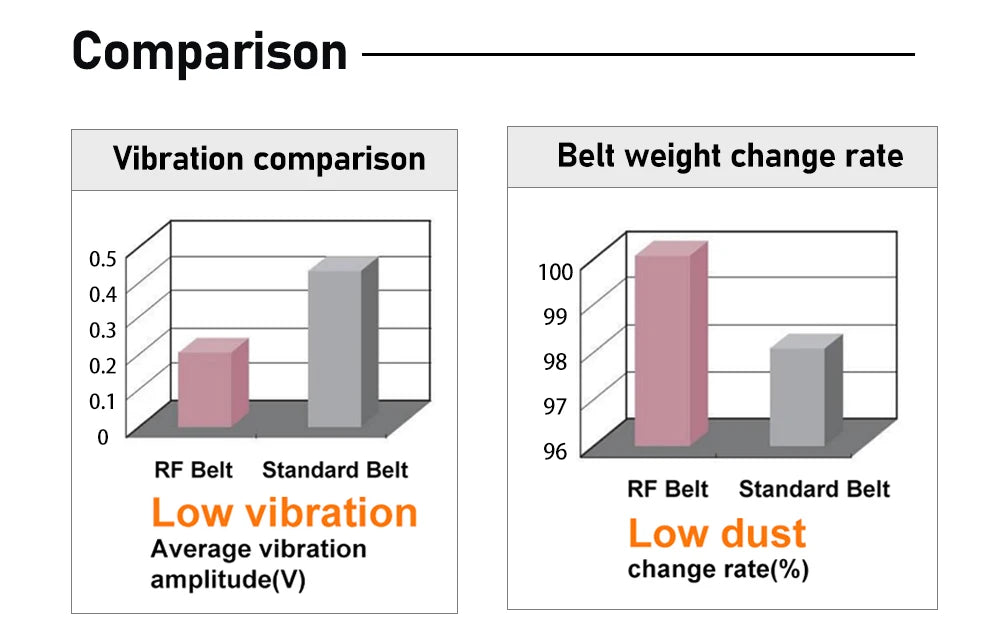 Comparison

Vibration comparison

0.5
0.4
0.3
0.2
0.1
0

RF Belt Standard Belt

Low vibration
Average vibration amplitude(V)

Belt weight change rate

100
99
98
97
96

RF Belt Standard Belt

Low dust
change rate(%)